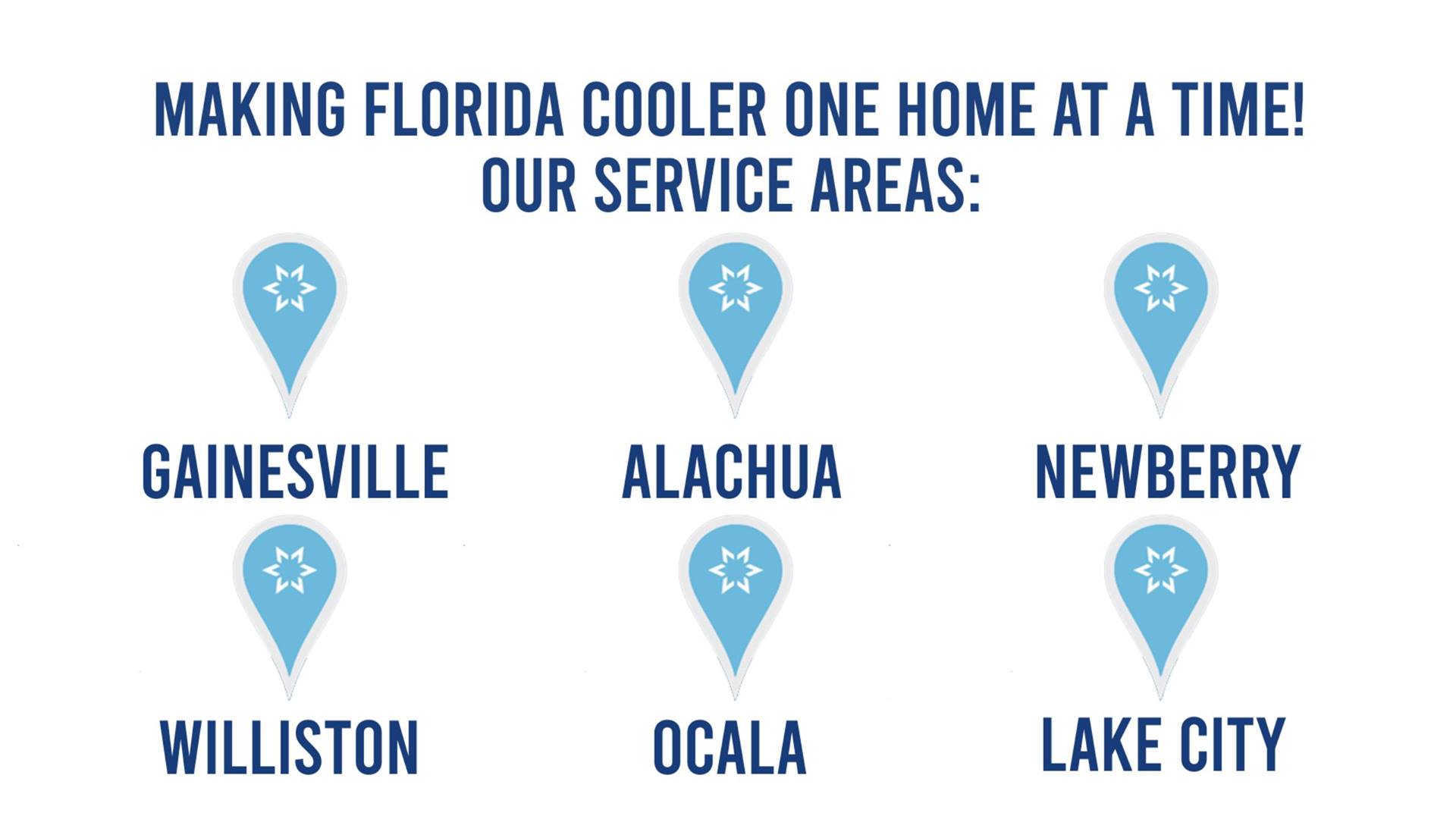 MAKING FLORIDA COOLER ONE HOME AT A TIME!
OUR SERVICE AREAS:

GAINESVILLE

ALACHUA

NEWBERRY

WILLISTON

OCALA

LAKE CITY